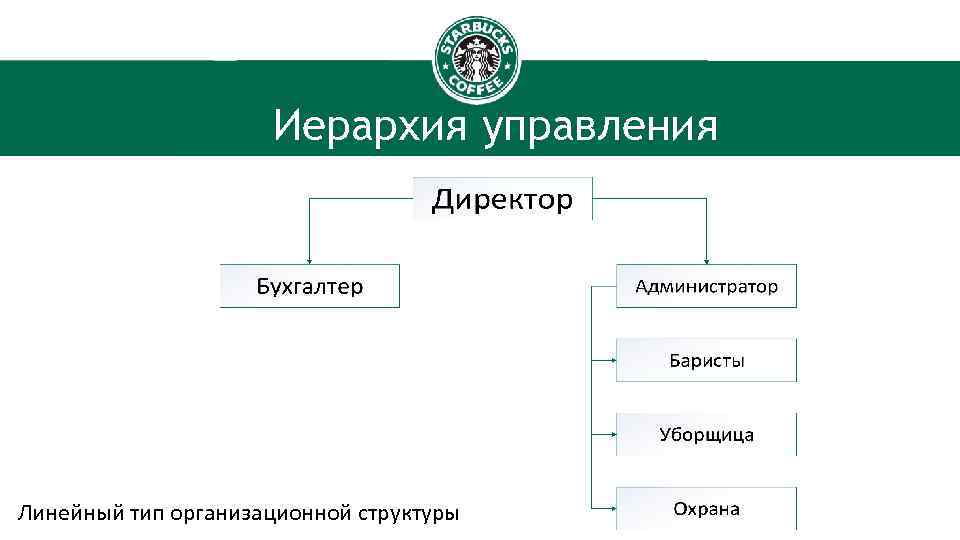 STARBUCKS COFFEE

Иерархия управления

Директор

Бухгалтер

Администратор

Баристы

Уборщица

Охрана

Линейный тип организационной структуры